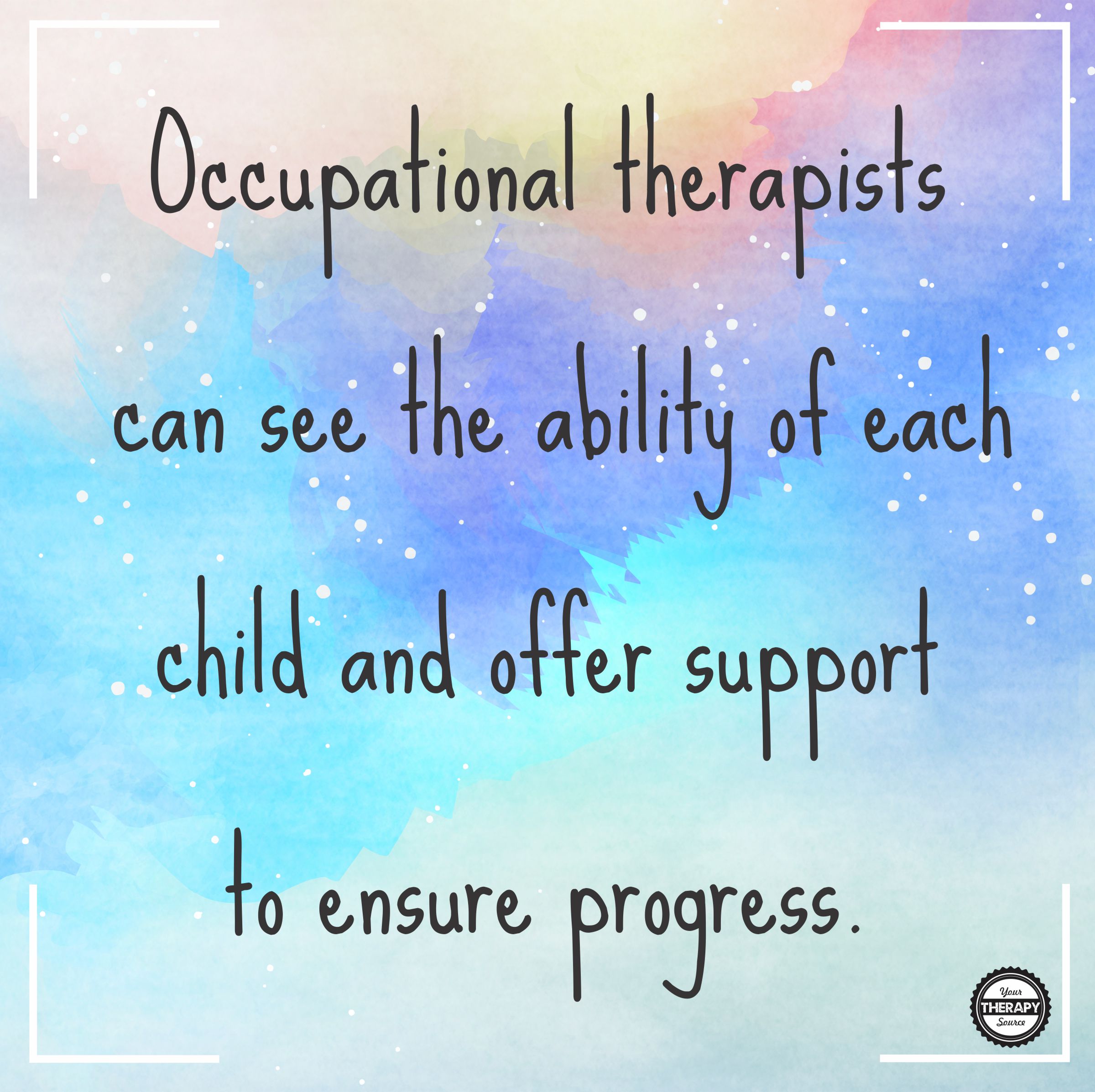 Occupational therapists can see the ability of each child and offer support to ensure progress.

Your THERAPY Source